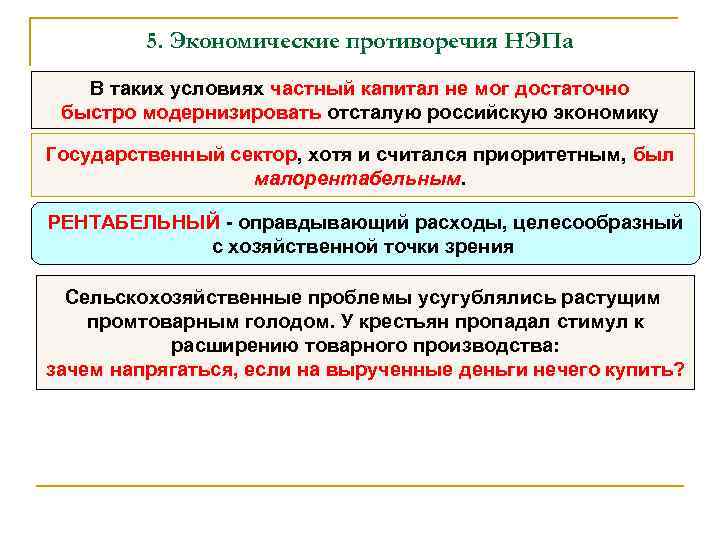 5. Экономические противоречия НЭПа

В таких условиях частный капитал не мог достаточно быстро модернизировать отсталую российскую экономику

Государственный сектор, хотя и считался приоритетным, был малорентабельным.

РЕНТАБЕЛЬНЫЙ - оправдывающий расходы, целесообразный с хозяйственной точки зрения

Сельскохозяйственные проблемы усугублялись растущим промтоварным голодом. У крестьян пропадал стимул к расширению товарного производства: зачем напрягаться, если на вырученные деньги нечего купить?